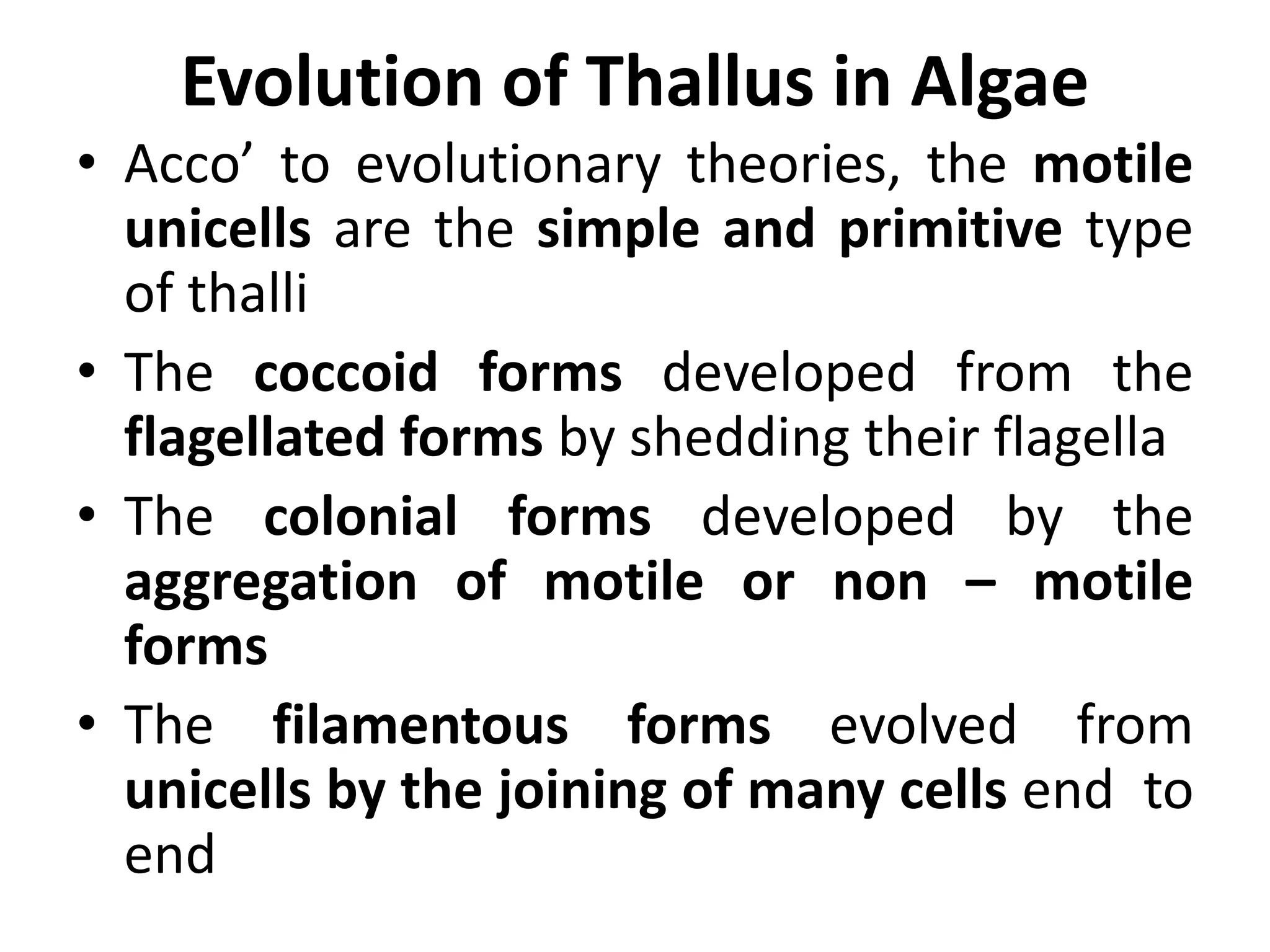 Evolution of Thallus in Algae

• Acco’ to evolutionary theories, the motile unicells are the simple and primitive type of thalli

• The coccoid forms developed from the flagellated forms by shedding their flagella

• The colonial forms developed by the aggregation of motile or non – motile forms

• The filamentous forms evolved from unicells by the joining of many cells end to end